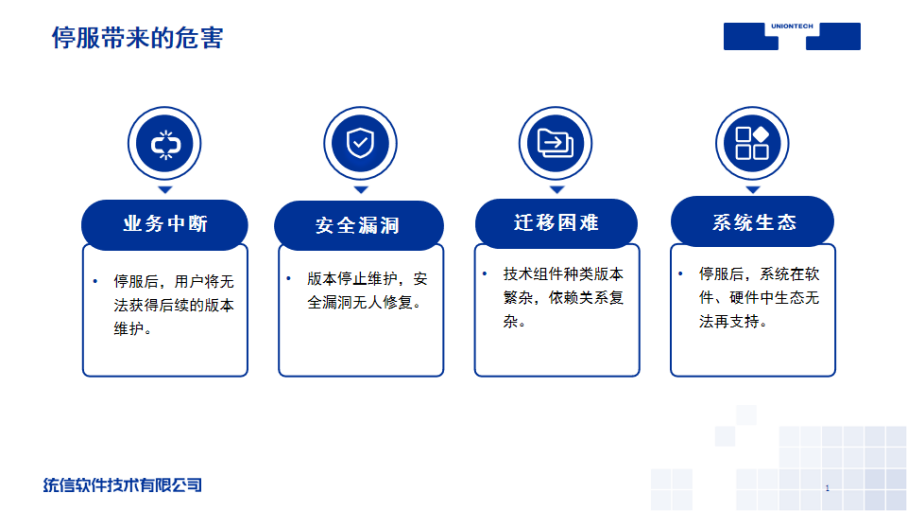 停服带来的危害

UNIONTECH

业务中断

• 停服后，用户将无法获得后续的版本维护。

安全漏洞

• 版本停止维护，安全漏洞无人修复。

迁移困难

• 技术组件种类版本繁杂，依赖关系复杂。

系统生态

• 停服后，系统在软件、硬件中生态无法再支持。

统信软件技术有限公司

1